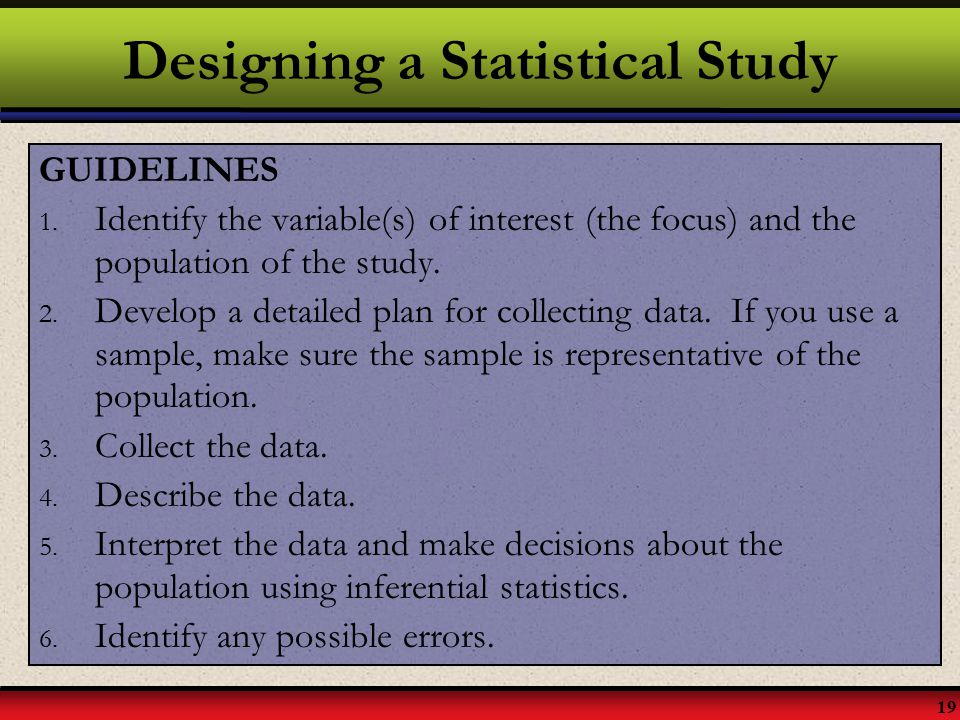 Designing a Statistical Study

GUIDELINES

1. Identify the variable(s) of interest (the focus) and the population of the study.
2. Develop a detailed plan for collecting data. If you use a sample, make sure the sample is representative of the population.
3. Collect the data.
4. Describe the data.
5. Interpret the data and make decisions about the population using inferential statistics.
6. Identify any possible errors.

19